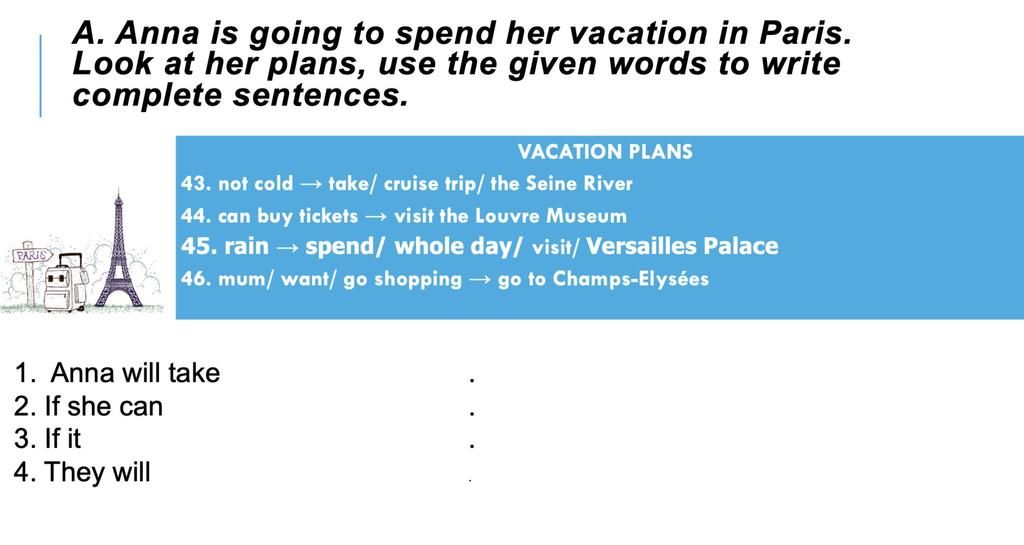 A. Anna is going to spend her vacation in Paris. Look at her plans, use the given words to write complete sentences.

VACATION PLANS
43. not cold → take/ cruise trip/ the Seine River
44. can buy tickets → visit the Louvre Museum
45. rain → spend/ whole day/ visit/ Versailles Palace
46. mum/ want/ go shopping → go to Champs-Elysées

PARIS

1. Anna will take .
2. If she can .
3. If it .
4. They will .